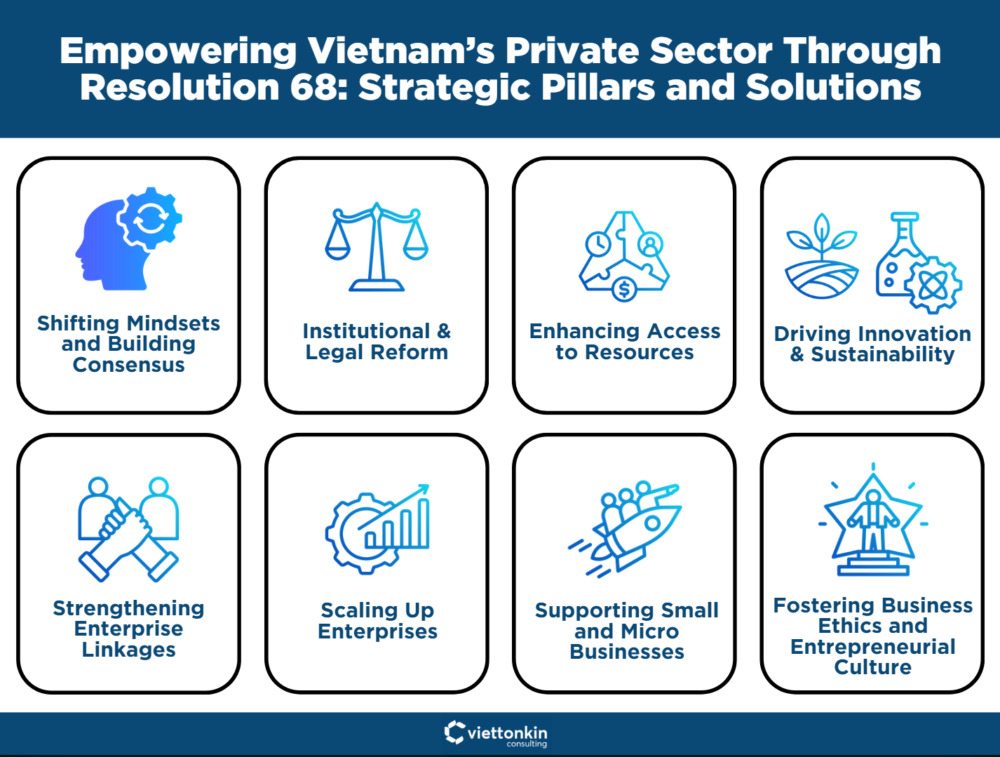 Empowering Vietnam's Private Sector Through Resolution 68: Strategic Pillars and Solutions

Shifting Mindsets and Building Consensus

Institutional & Legal Reform

Enhancing Access to Resources

Driving Innovation & Sustainability

Strengthening Enterprise Linkages

Scaling Up Enterprises

Supporting Small and Micro Businesses

Fostering Business Ethics and Entrepreneurial Culture

viettonkin consulting